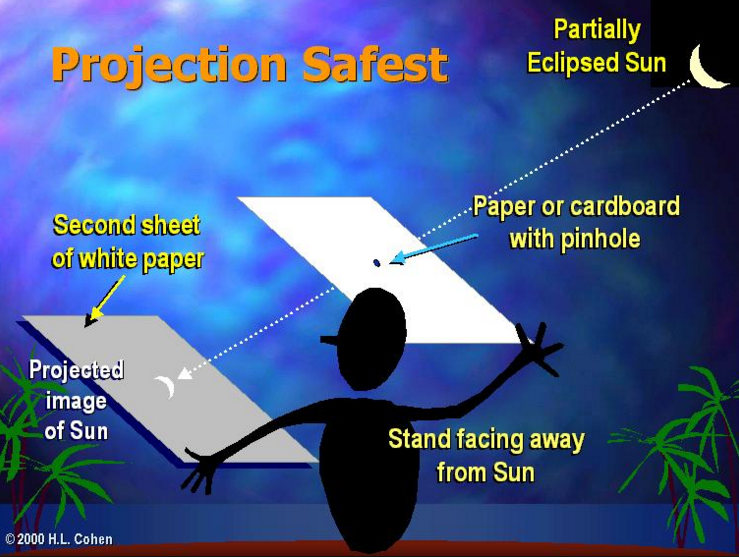 Projection Safest

Partially Eclipsed Sun

Paper or cardboard with pinhole

Second sheet of white paper

Projected image of Sun

Stand facing away from Sun

© 2000 H.L. Cohen